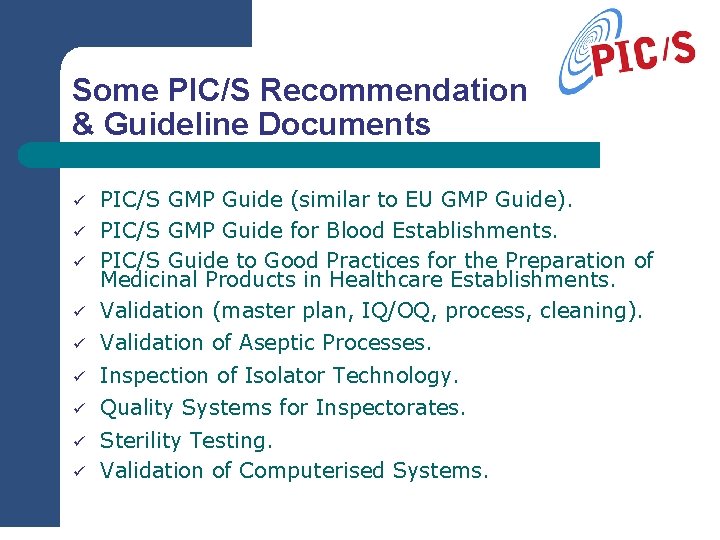 PIC/S

Some PIC/S Recommendation & Guideline Documents

✓ PIC/S GMP Guide (similar to EU GMP Guide).
✓ PIC/S GMP Guide for Blood Establishments.
✓ PIC/S Guide to Good Practices for the Preparation of Medicinal Products in Healthcare Establishments.
✓ Validation (master plan, IQ/OQ, process, cleaning).
✓ Validation of Aseptic Processes.
✓ Inspection of Isolator Technology.
✓ Quality Systems for Inspectorates.
✓ Sterility Testing.
✓ Validation of Computerised Systems.